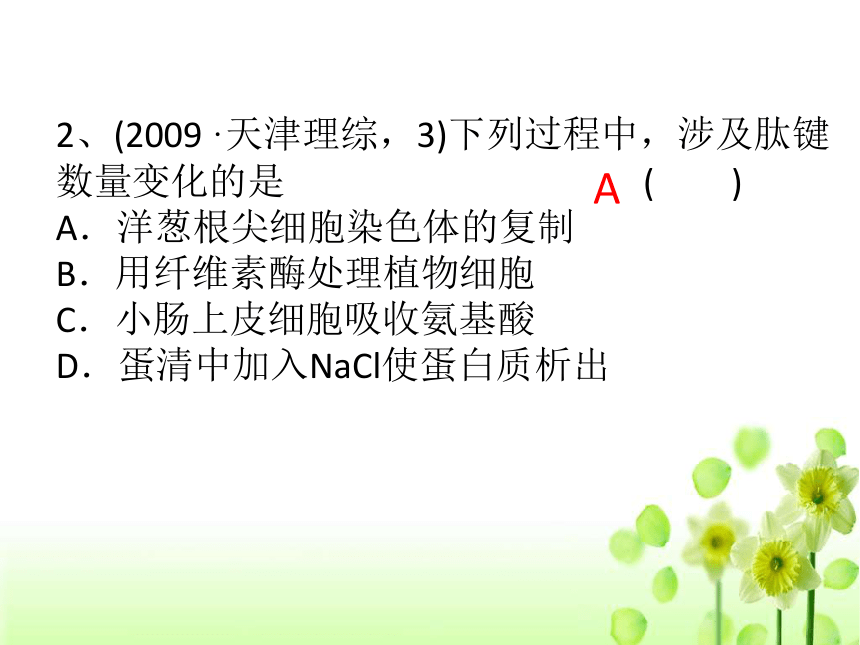 2、(2009 ·天津理综，3)下列过程中，涉及肽键数量变化的是 A ( )
A．洋葱根尖细胞染色体的复制
B．用纤维素酶处理植物细胞
C．小肠上皮细胞吸收氨基酸
D．蛋清中加入NaCl使蛋白质析出